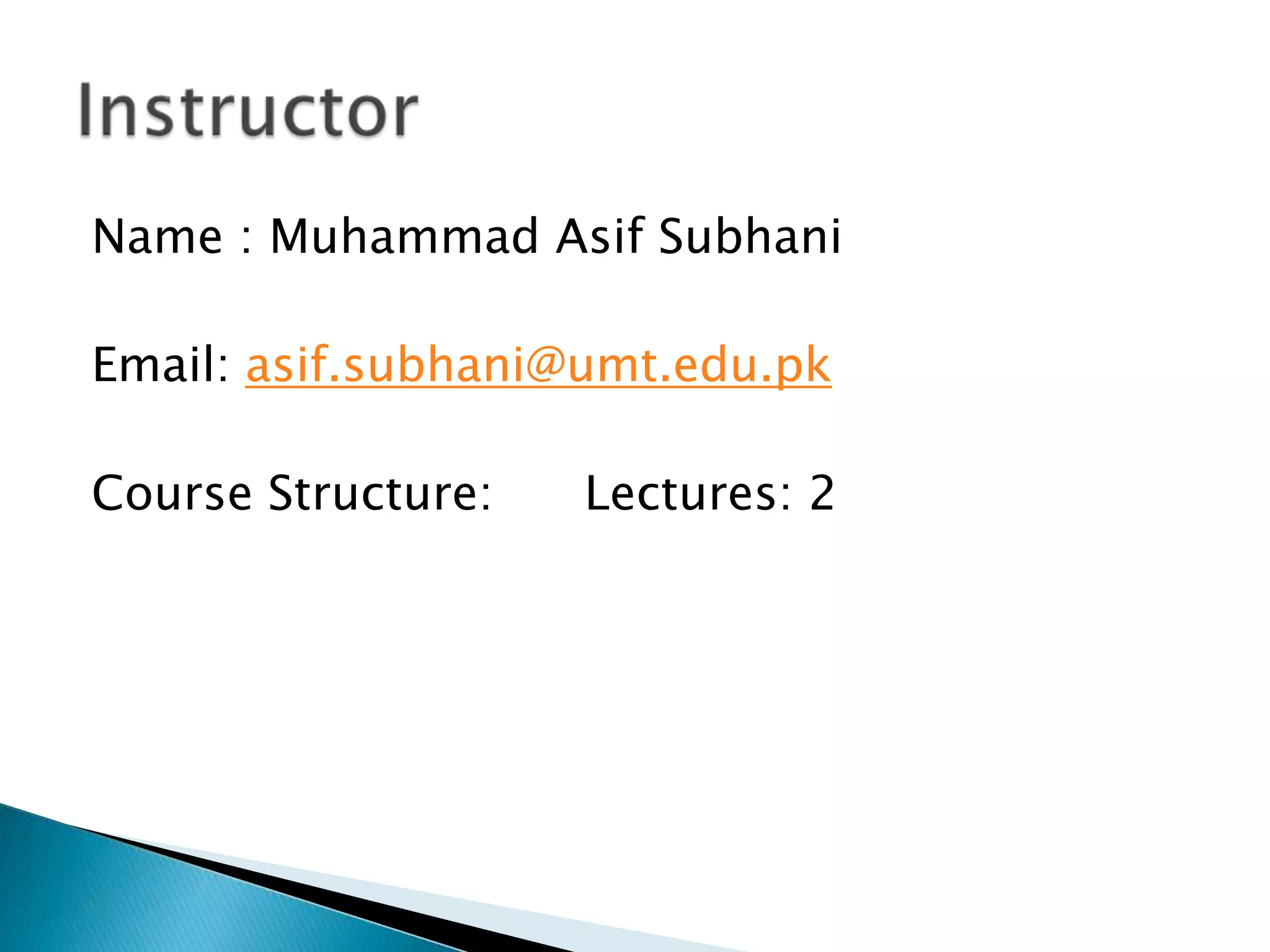 Instructor

Name : Muhammad Asif Subhani

Email: asif.subhani@umt.edu.pk

Course Structure: Lectures: 2